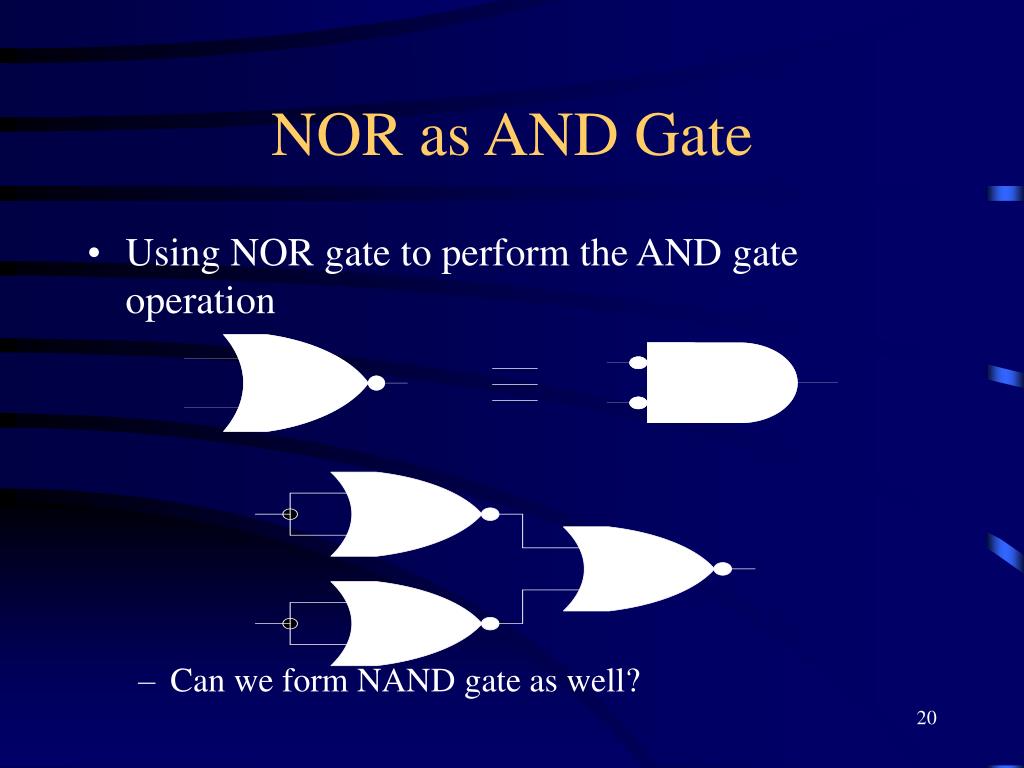 NOR as AND Gate

• Using NOR gate to perform the AND gate operation

– Can we form NAND gate as well?

20